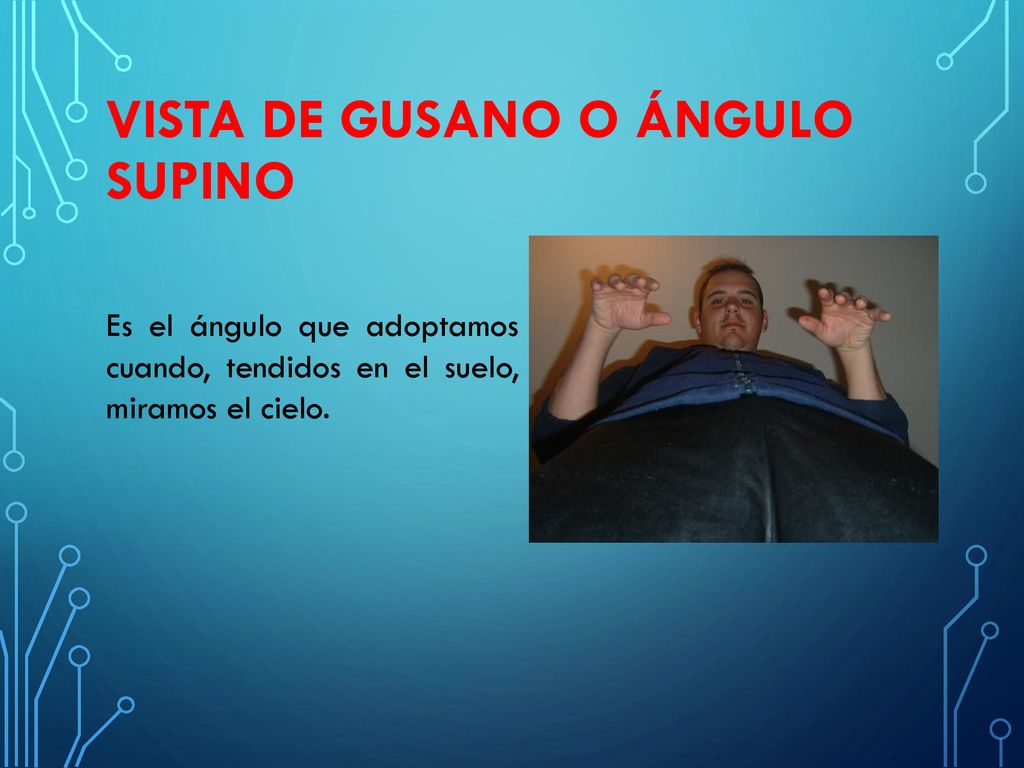 VISTA DE GUSANO O ÁNGULO SUPINO

Es el ángulo que adoptamos cuando, tendidos en el suelo, miramos el cielo.